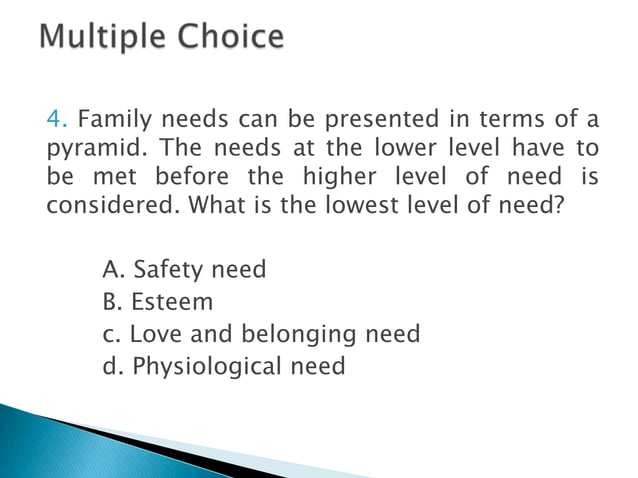 Multiple Choice

4. Family needs can be presented in terms of a pyramid. The needs at the lower level have to be met before the higher level of need is considered. What is the lowest level of need?

A. Safety need
B. Esteem
c. Love and belonging need
d. Physiological need